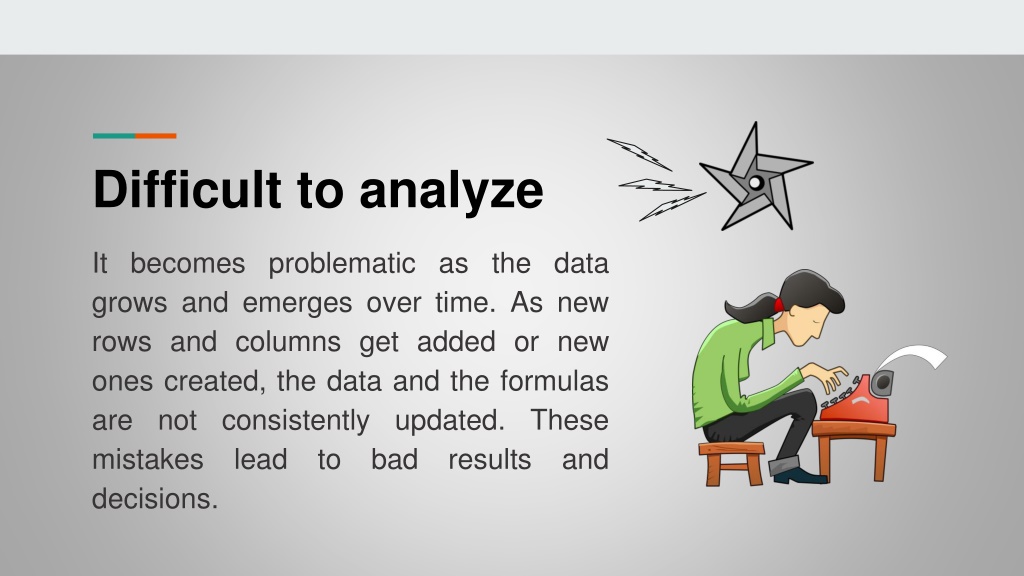 Difficult to analyze

It becomes problematic as the data grows and emerges over time. As new rows and columns get added or new ones created, the data and the formulas are not consistently updated. These mistakes lead to bad results and decisions.